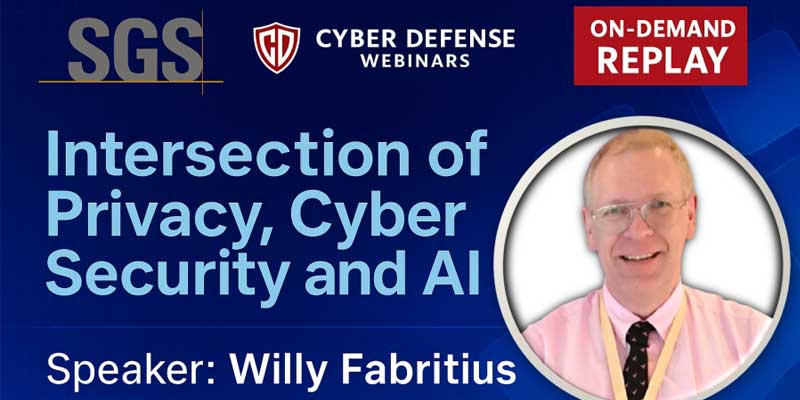 SGS

CD CYBER DEFENSE WEBINARS

ON-DEMAND REPLAY

Intersection of Privacy, Cyber Security and AI

Speaker: Willy Fabritius